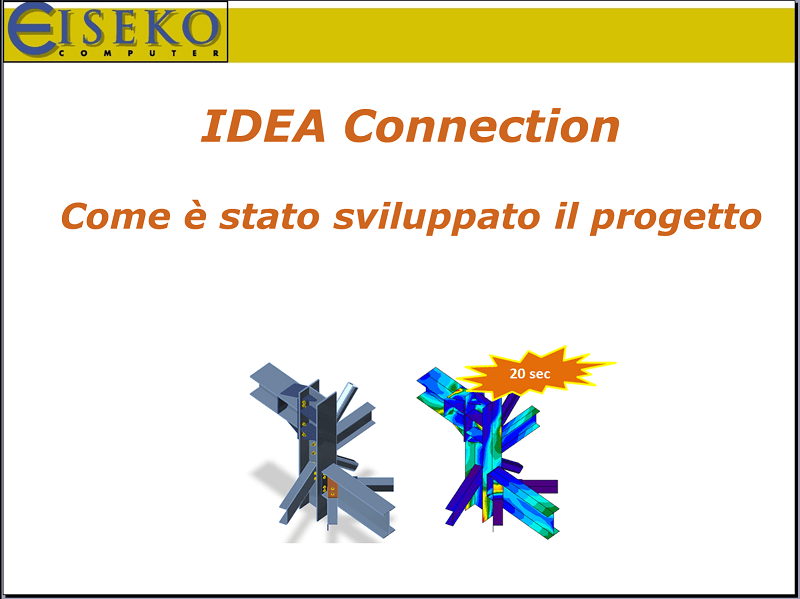 EISEKO
COMPUTER

IDEA Connection

Come è stato sviluppato il progetto

20 sec